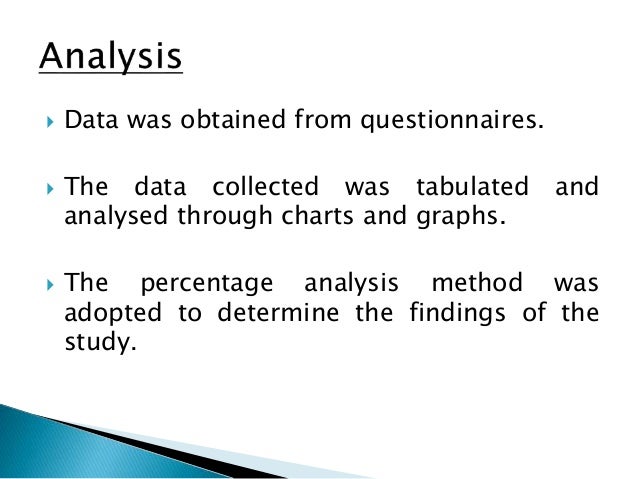 Analysis

Data was obtained from questionnaires.

The data collected was tabulated and analysed through charts and graphs.

The percentage analysis method was adopted to determine the findings of the study.